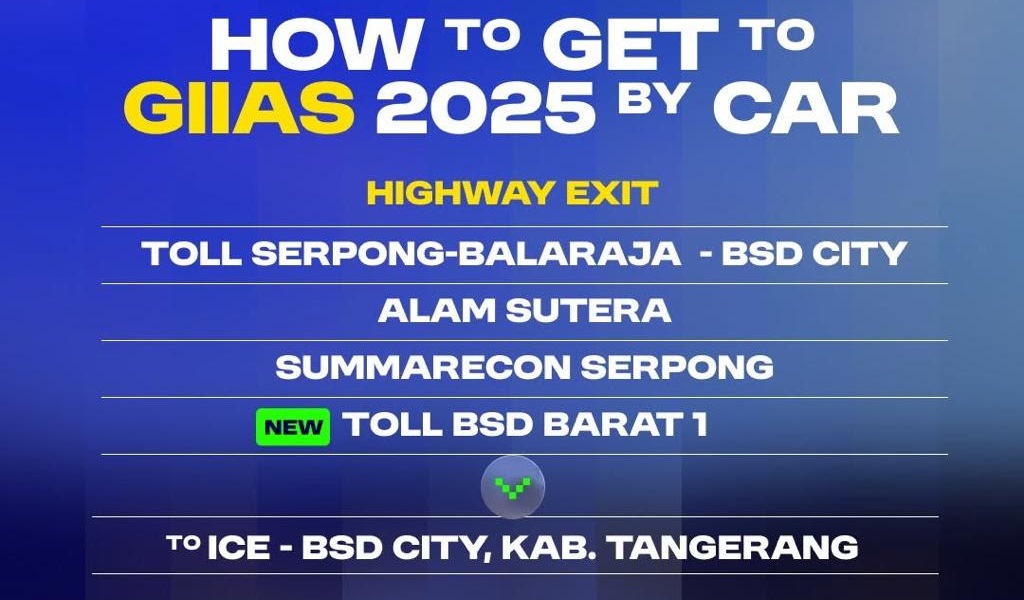 HOW TO GET TO GIIAS 2025 BY CAR

HIGHWAY EXIT

TOLL SERPONG-BALARAJA - BSD CITY

ALAM SUTERA

SUMMARECON SERPONG

NEW TOLL BSD BARAT 1

TO ICE - BSD CITY, KAB. TANGERANG